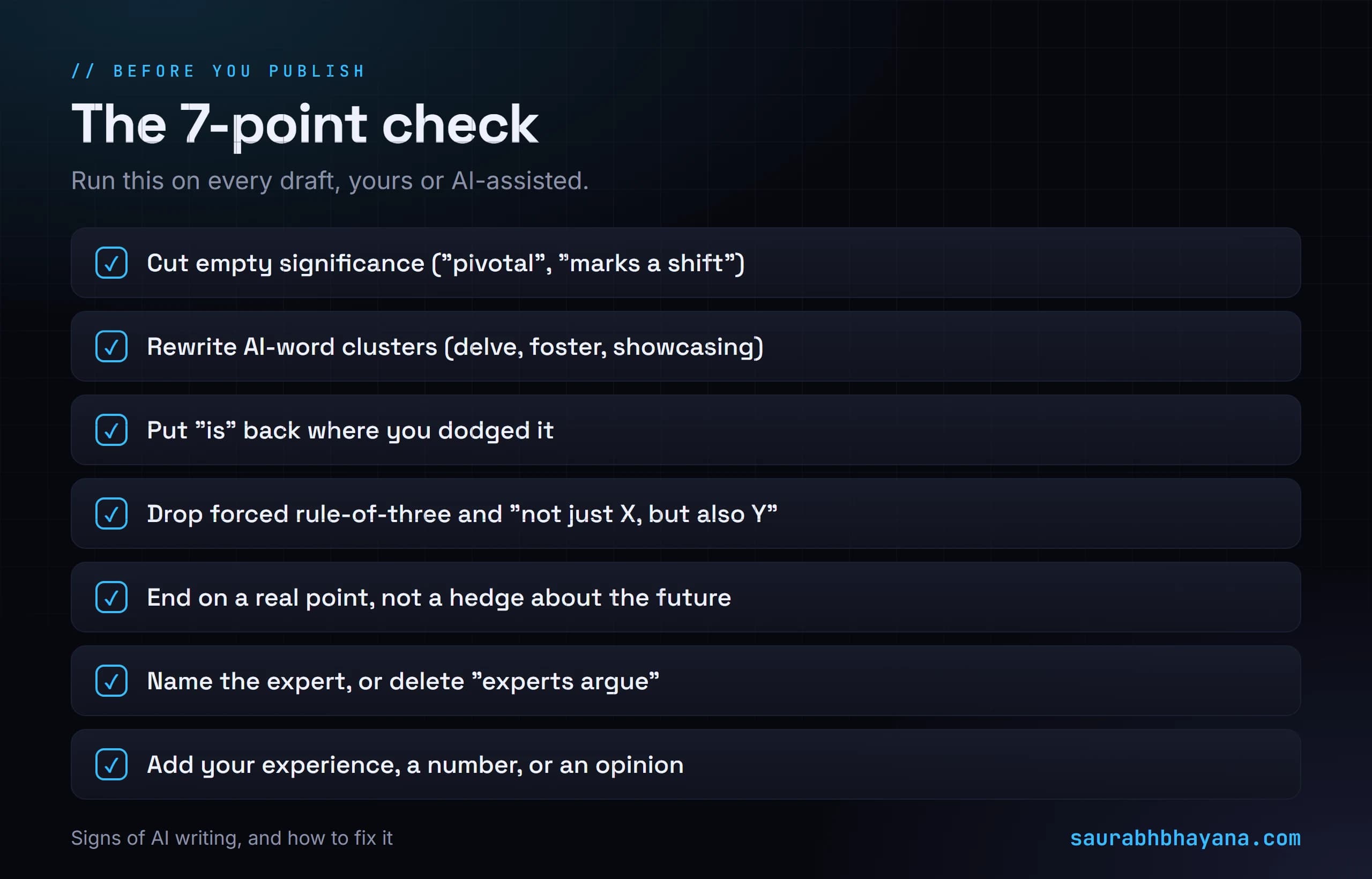 // BEFORE YOU PUBLISH

The 7-point check

Run this on every draft, yours or AI-assisted.

☑ Cut empty significance ("pivotal", "marks a shift")

☑ Rewrite AI-word clusters (delve, foster, showcasing)

☑ Put "is" back where you dodged it

☑ Drop forced rule-of-three and "not just X, but also Y"

☑ End on a real point, not a hedge about the future

☑ Name the expert, or delete "experts argue"

☑ Add your experience, a number, or an opinion

Signs of AI writing, and how to fix it

saurabhbhayana.com